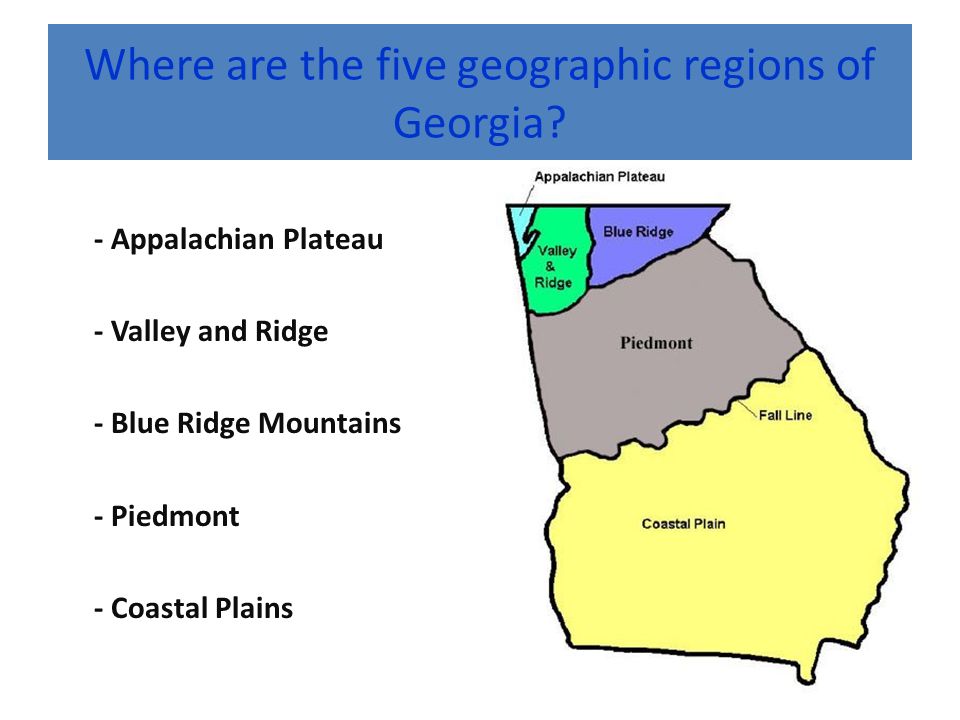 Where are the five geographic regions of Georgia?

- Appalachian Plateau

- Valley and Ridge

- Blue Ridge Mountains

- Piedmont

- Coastal Plains

Appalachian Plateau
Valley & Ridge
Blue Ridge
Piedmont
Fall Line
Coastal Plain